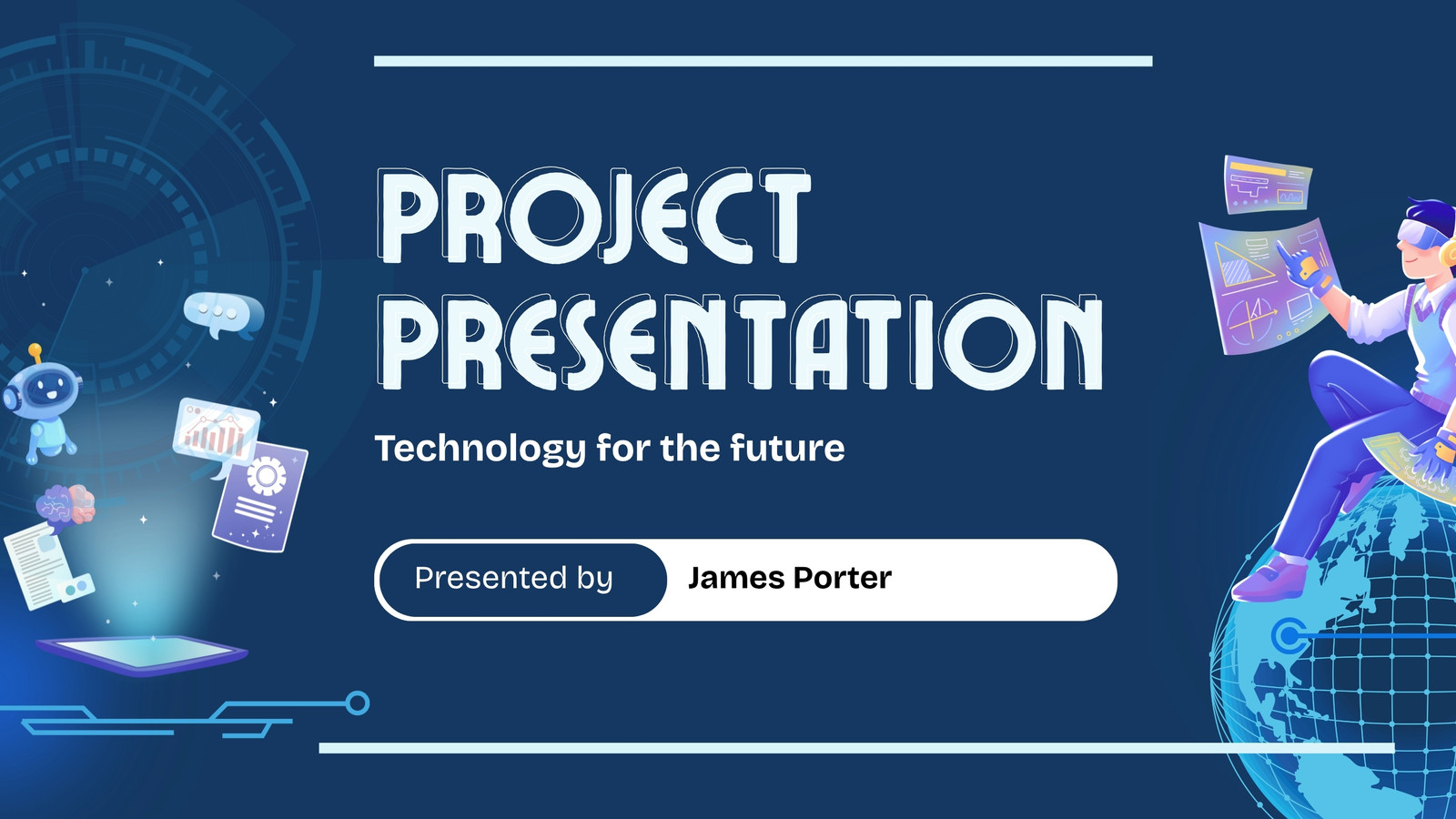 PROJECT PRESENTATION

Technology for the future

Presented by James Porter